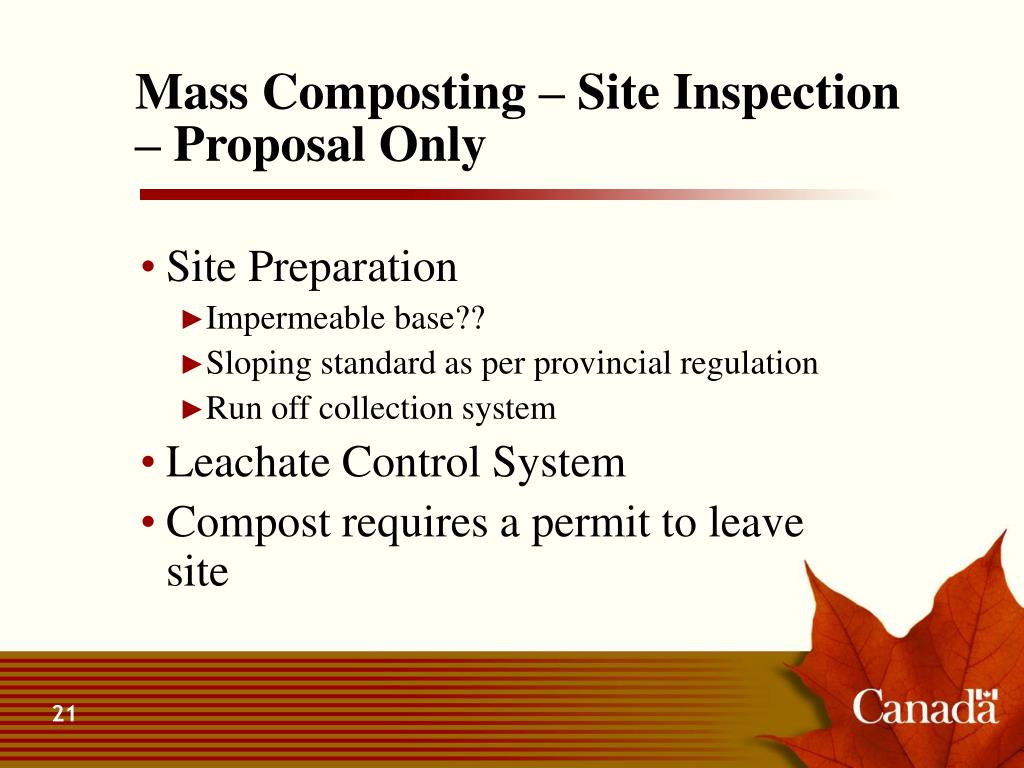 Mass Composting – Site Inspection – Proposal Only

• Site Preparation
►Impermeable base??
►Sloping standard as per provincial regulation
►Run off collection system
• Leachate Control System
• Compost requires a permit to leave site

21

Canada